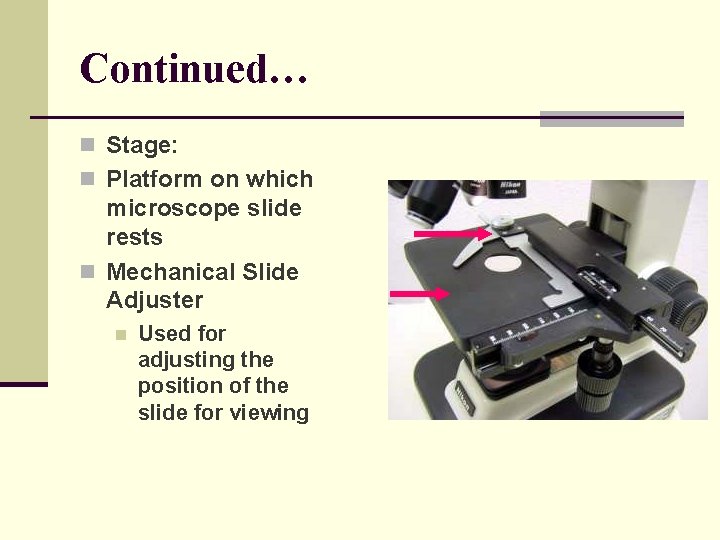 Continued…

Stage:

Platform on which microscope slide rests

Mechanical Slide Adjuster

Used for adjusting the position of the slide for viewing

Nikon
JAPAN

Nikon